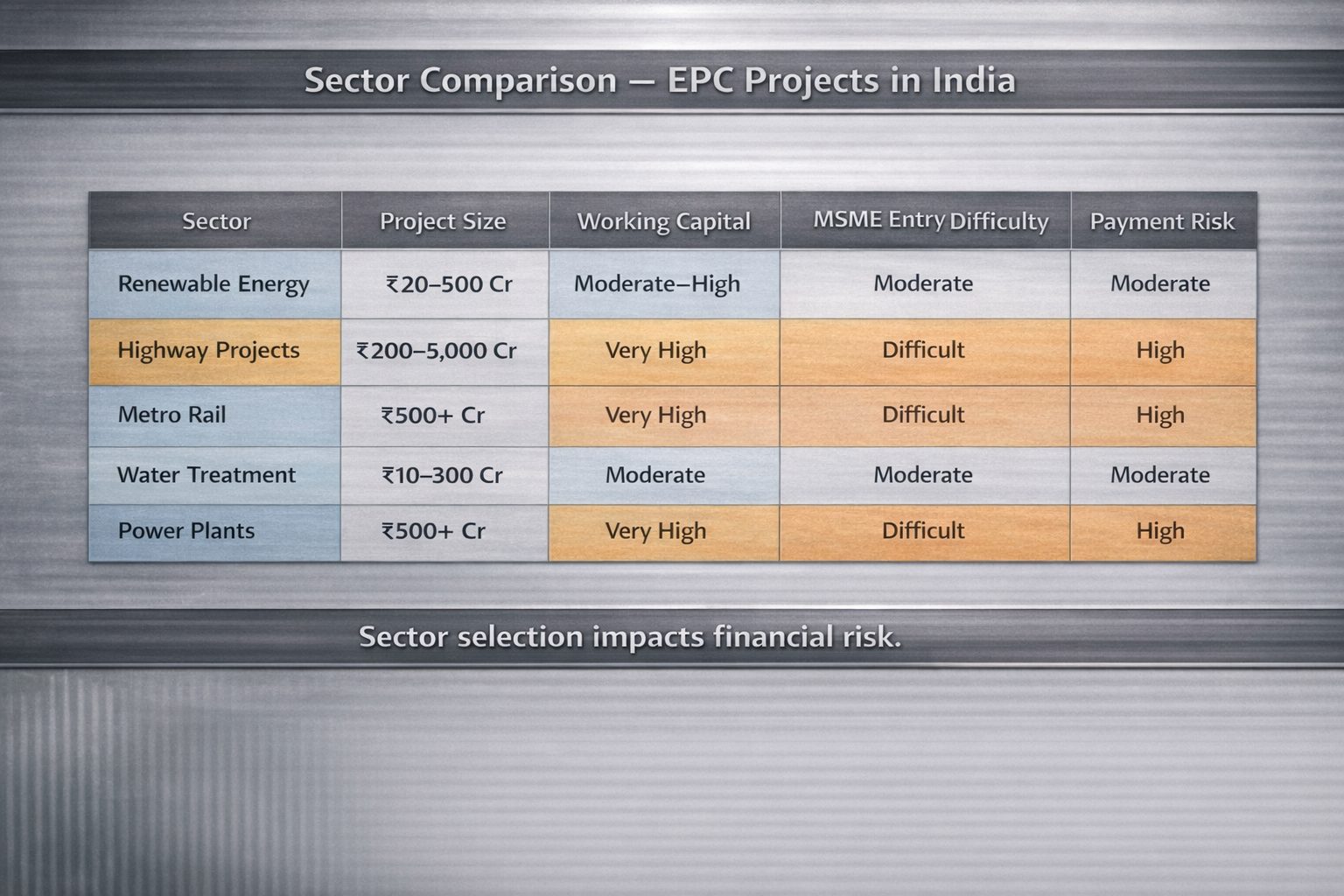 Sector Comparison — EPC Projects in India

| Sector | Project Size | Working Capital | MSME Entry Difficulty | Payment Risk |
|---|---|---|---|---|
| Renewable Energy | ₹20–500 Cr | Moderate–High | Moderate | Moderate |
| Highway Projects | ₹200–5,000 Cr | Very High | Difficult | High |
| Metro Rail | ₹500+ Cr | Very High | Difficult | High |
| Water Treatment | ₹10–300 Cr | Moderate | Moderate | Moderate |
| Power Plants | ₹500+ Cr | Very High | Difficult | High |

Sector selection impacts financial risk.